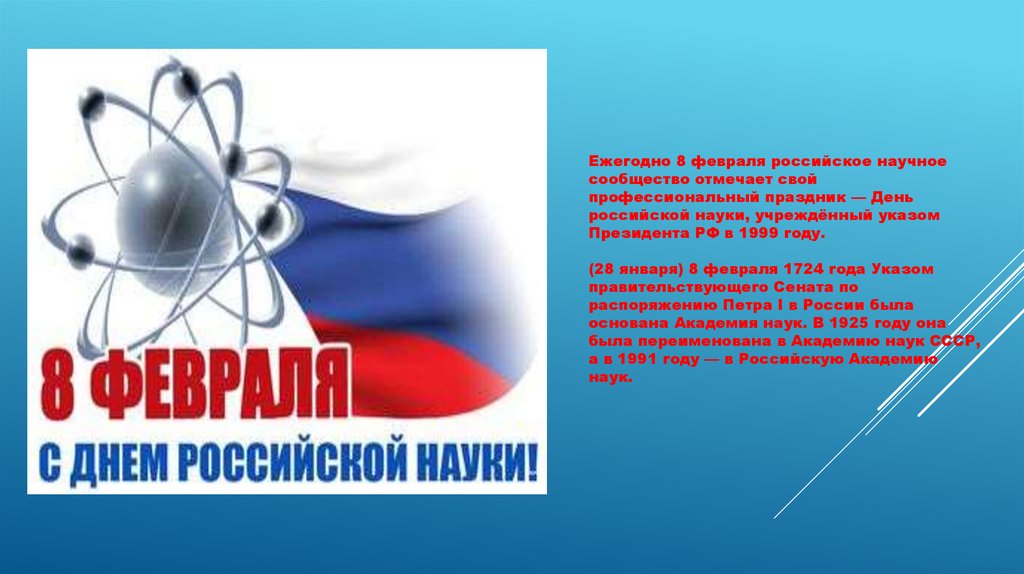 8 ФЕВРАЛЯ
С ДНЕМ РОССИЙСКОЙ НАУКИ!

Ежегодно 8 февраля российское научное сообщество отмечает свой профессиональный праздник — День российской науки, учреждённый указом Президента РФ в 1999 году.

(28 января) 8 февраля 1724 года Указом правительствующего Сената по распоряжению Петра I в России была основана Академия наук. В 1925 году она была переименована в Академию наук СССР, а в 1991 году — в Российскую Академию наук.